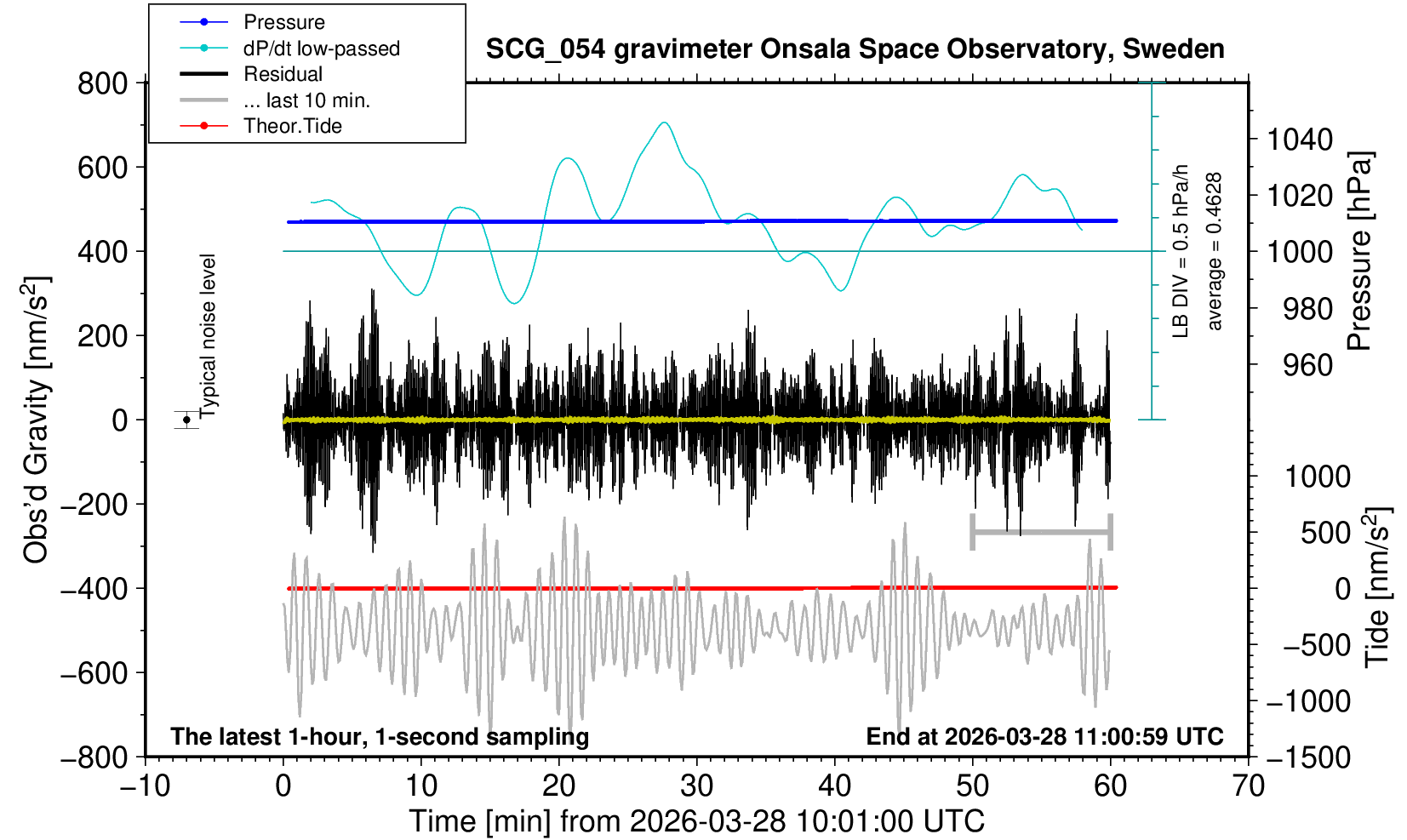 Pressure
dP/dt low-passed
Residual
... last 10 min.
Theor.Tide

SCG_054 gravimeter Onsala Space Observatory, Sweden

800
600
400
200
0
−200
−400
−600
−800

Obs'd Gravity [nm/s$^2$]

Typical noise level

LB DIV = 0.5 hPa/h
average = 0.4628

1040
1020
1000
980
960

Pressure [hPa]

1000
500
0
−500
−1000
−1500

Tide [nm/s$^2$]

The latest 1-hour, 1-second sampling
End at 2026-03-28 11:00:59 UTC

−10
0
10
20
30
40
50
60
70

Time [min] from 2026-03-28 10:01:00 UTC